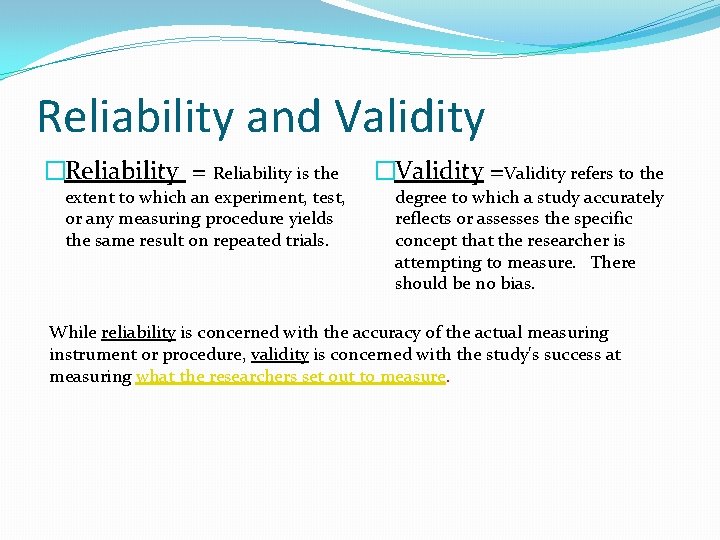 Reliability and Validity

□Reliability = Reliability is the extent to which an experiment, test, or any measuring procedure yields the same result on repeated trials.

□Validity =Validity refers to the degree to which a study accurately reflects or assesses the specific concept that the researcher is attempting to measure. There should be no bias.

While reliability is concerned with the accuracy of the actual measuring instrument or procedure, validity is concerned with the study's success at measuring what the researchers set out to measure.